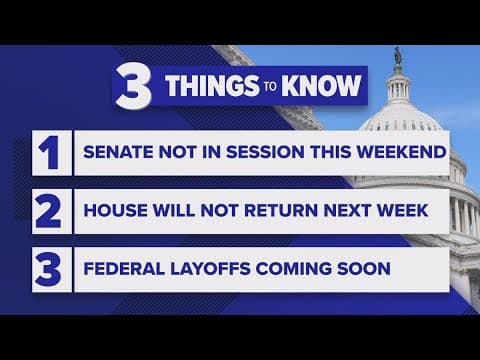 3 THINGS TO KNOW

1 SENATE NOT IN SESSION THIS WEEKEND

2 HOUSE WILL NOT RETURN NEXT WEEK

3 FEDERAL LAYOFFS COMING SOON